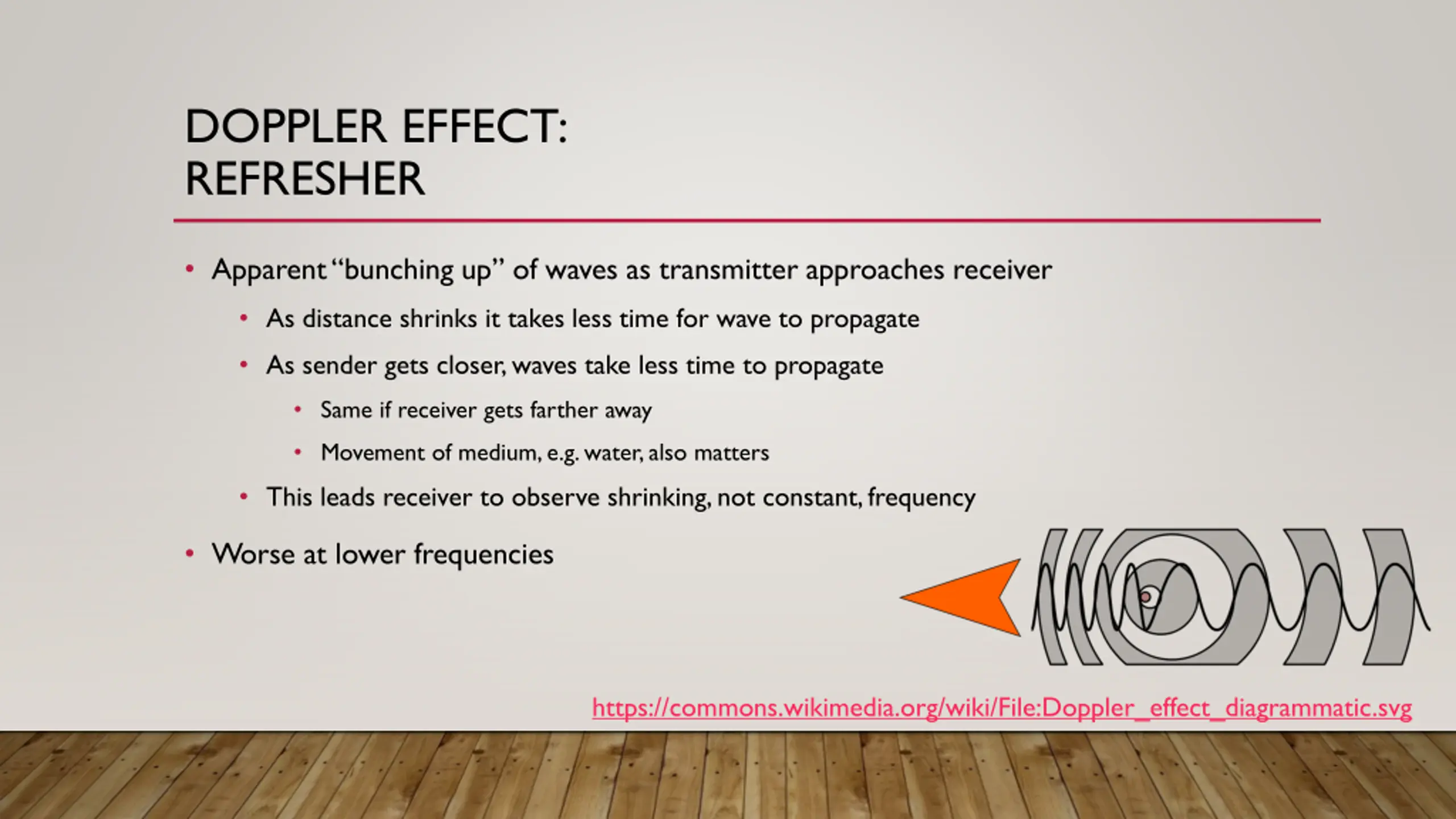 DOPPLER EFFECT: REFRESHER

• Apparent "bunching up" of waves as transmitter approaches receiver
  • As distance shrinks it takes less time for wave to propagate
  • As sender gets closer, waves take less time to propagate
    • Same if receiver gets farther away
    • Movement of medium, e.g. water, also matters
  • This leads receiver to observe shrinking, not constant, frequency
• Worse at lower frequencies

https://commons.wikimedia.org/wiki/File:Doppler_effect_diagrammatic.svg